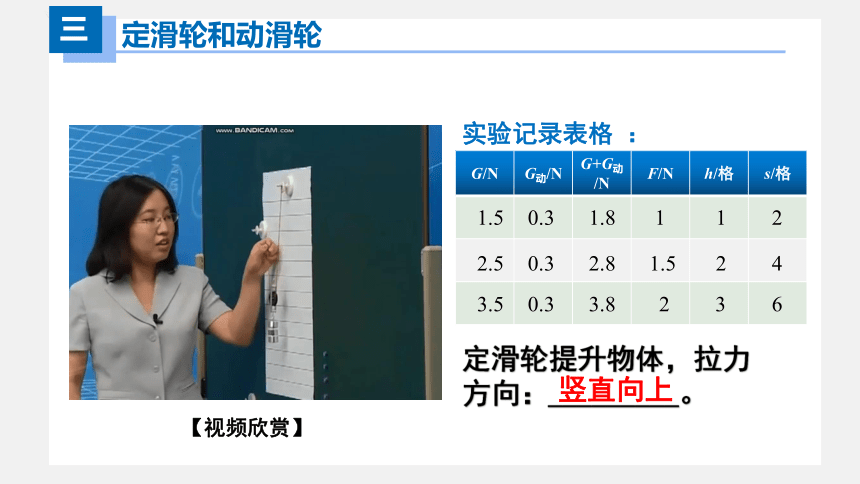 三 定滑轮和动滑轮

www.BANDICAM.com

【视频欣赏】

实验记录表格 ：

| $G$/N | $G_{动}$/N | $G+G_{动}$/N | $F$/N | $h$/格 | $s$/格 |
|---|---|---|---|---|---|
| 1.5 | 0.3 | 1.8 | 1 | 1 | 2 |
| 2.5 | 0.3 | 2.8 | 1.5 | 2 | 4 |
| 3.5 | 0.3 | 3.8 | 2 | 3 | 6 |

定滑轮提升物体，拉力方向：竖直向上。